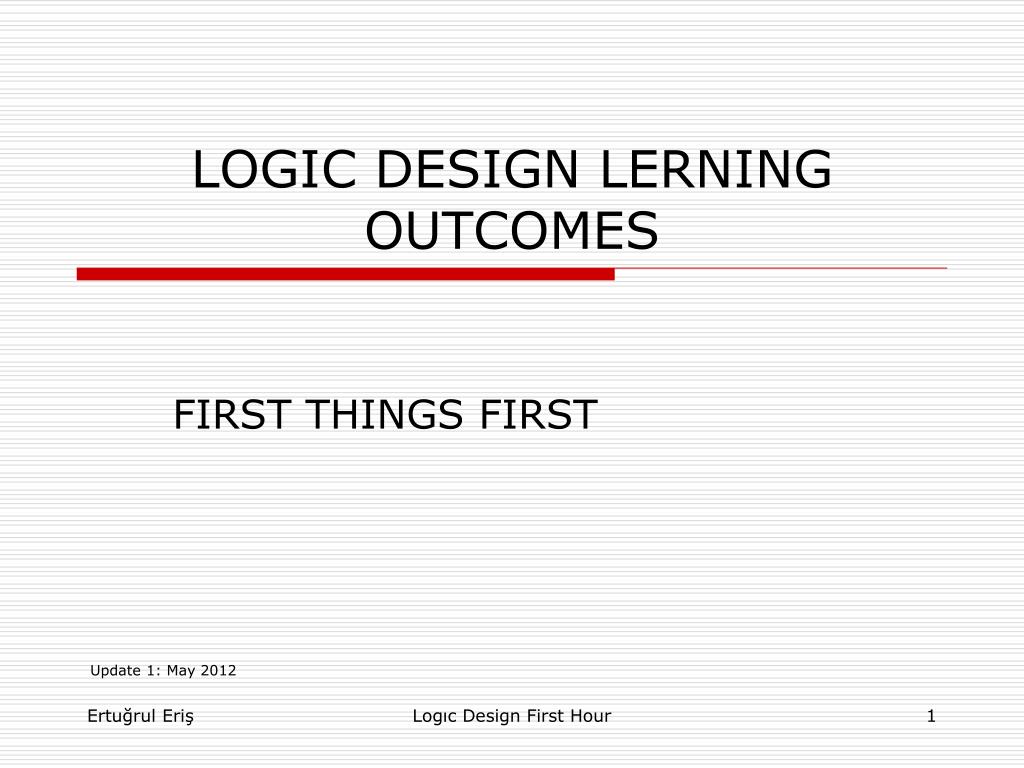 LOGIC DESIGN LERNING OUTCOMES

FIRST THINGS FIRST

Update 1: May 2012

Ertuğrul Eriş

Logıc Design First Hour

1